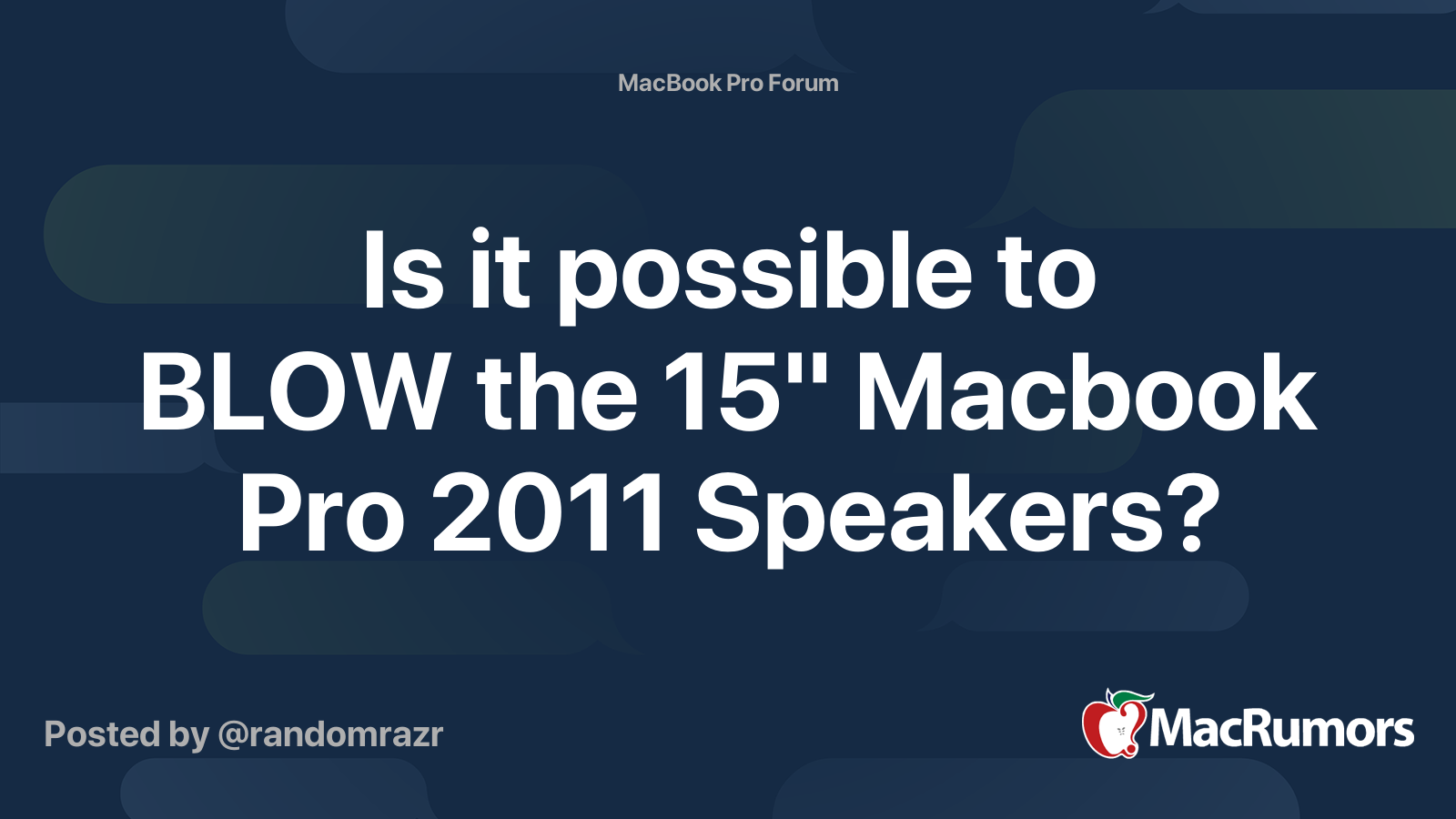 MacBook Pro Forum

Is it possible to BLOW the 15" Macbook Pro 2011 Speakers?

Posted by @randomrazr

MacRumors